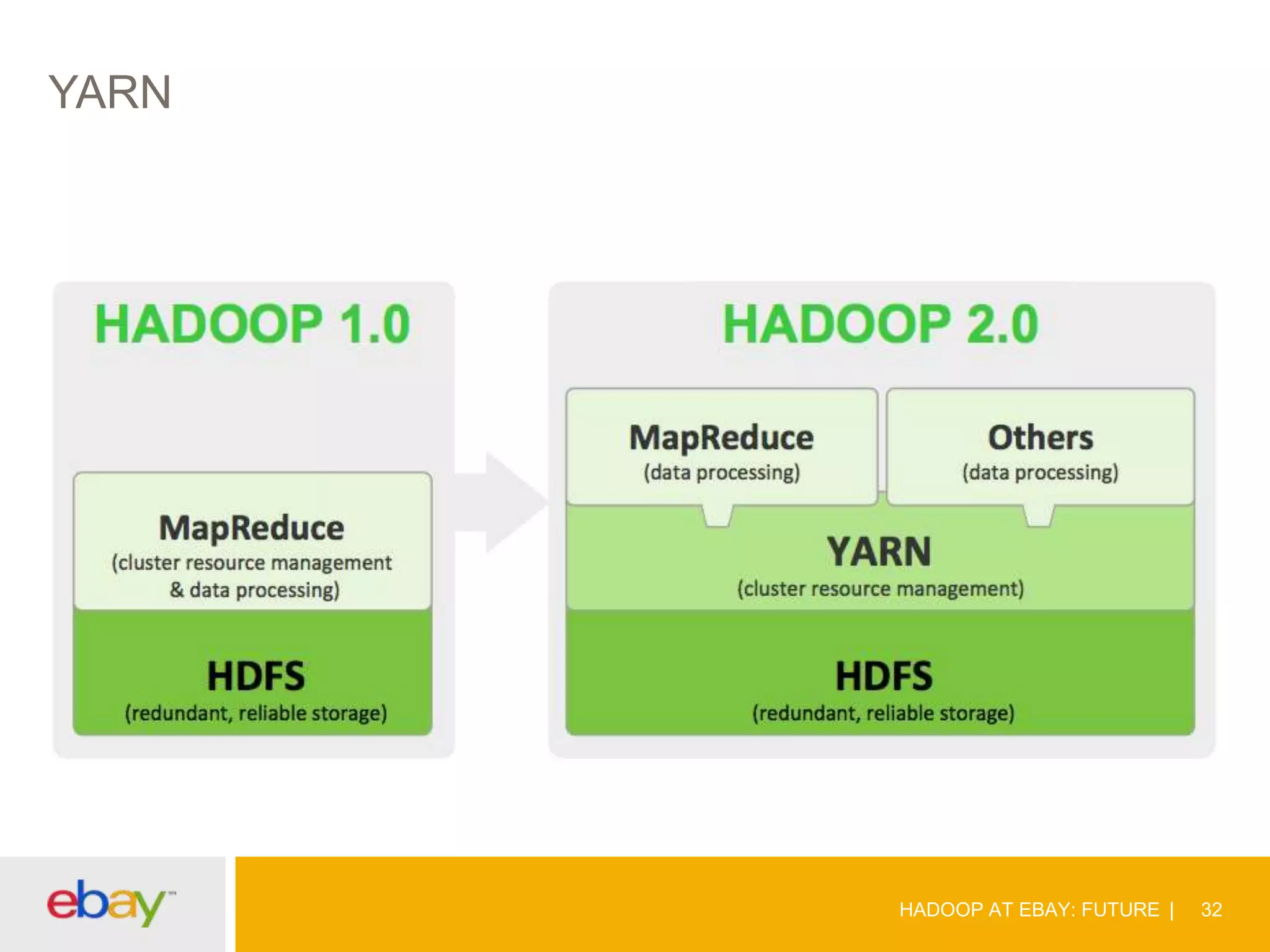 YARN

HADOOP 1.0

MapReduce
(cluster resource management & data processing)

HDFS
(redundant, reliable storage)

HADOOP 2.0

MapReduce
(data processing)

Others
(data processing)

YARN
(cluster resource management)

HDFS
(redundant, reliable storage)

ebay™

HADOOP AT EBAY: FUTURE | 32